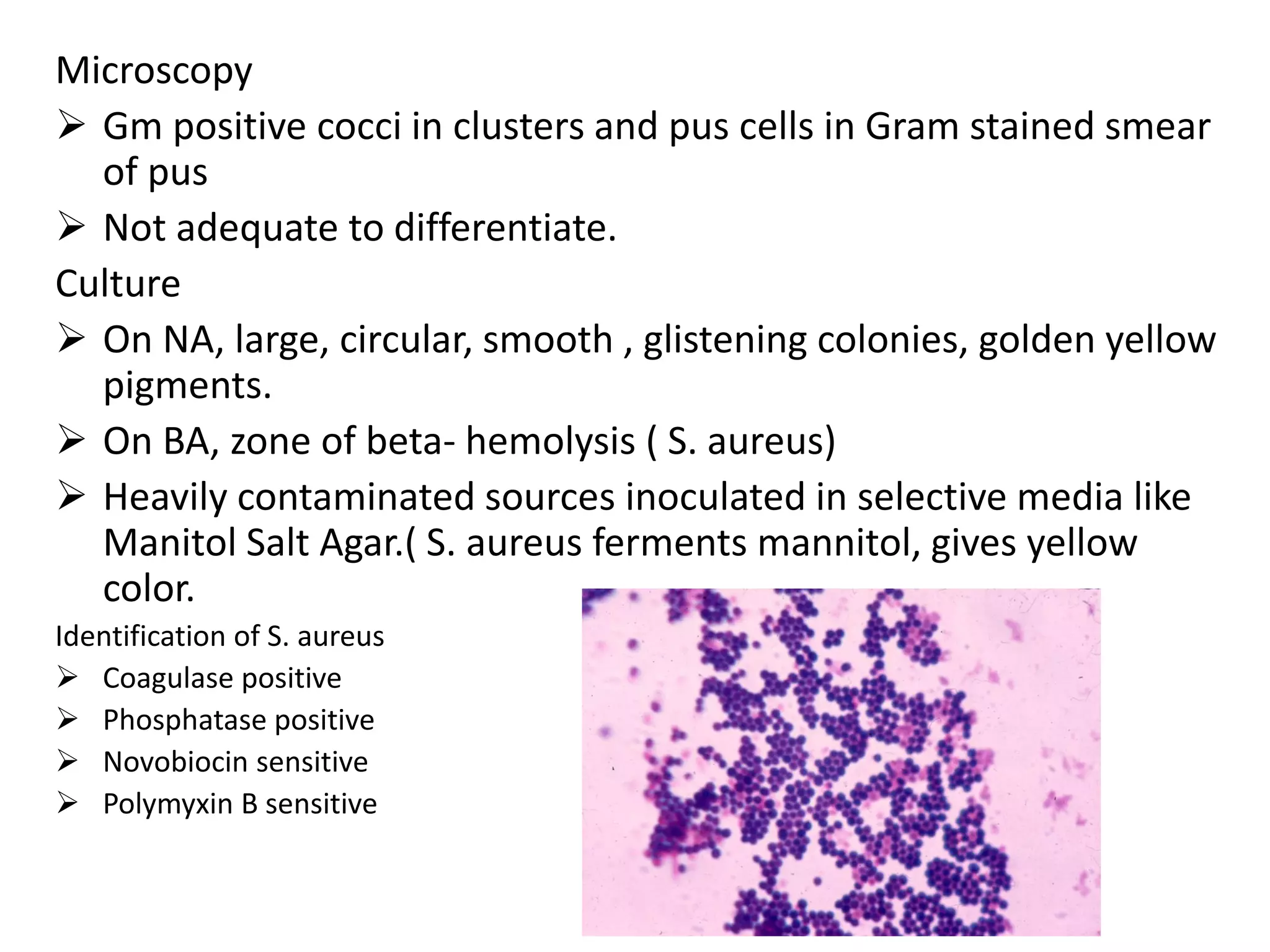 Microscopy

➢ Gm positive cocci in clusters and pus cells in Gram stained smear of pus

➢ Not adequate to differentiate.

Culture

➢ On NA, large, circular, smooth , glistening colonies, golden yellow pigments.

➢ On BA, zone of beta- hemolysis ( S. aureus)

➢ Heavily contaminated sources inoculated in selective media like Manitol Salt Agar.( S. aureus ferments mannitol, gives yellow color.

Identification of S. aureus

➢ Coagulase positive

➢ Phosphatase positive

➢ Novobiocin sensitive

➢ Polymyxin B sensitive